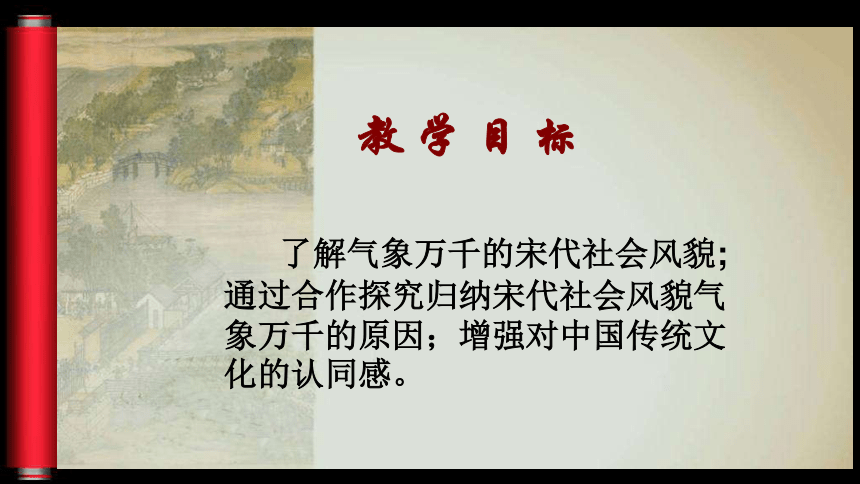 教学目标

了解气象万千的宋代社会风貌；通过合作探究归纳宋代社会风貌气象万千的原因；增强对中国传统文化的认同感。